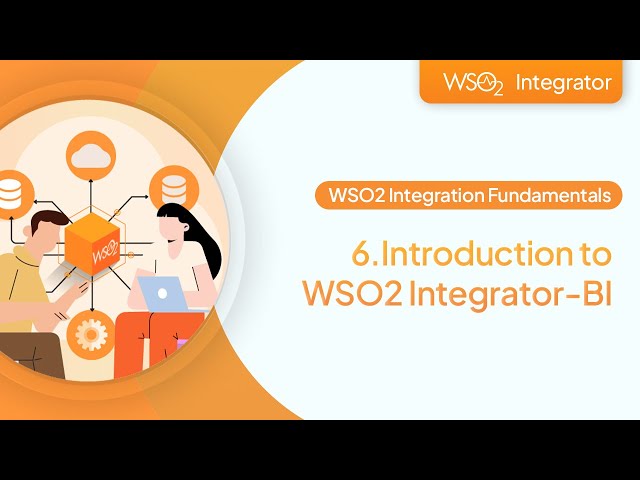 WSO2 Integrator

WSO2 Integration Fundamentals

6.Introduction to WSO2 Integrator-BI

WSO2